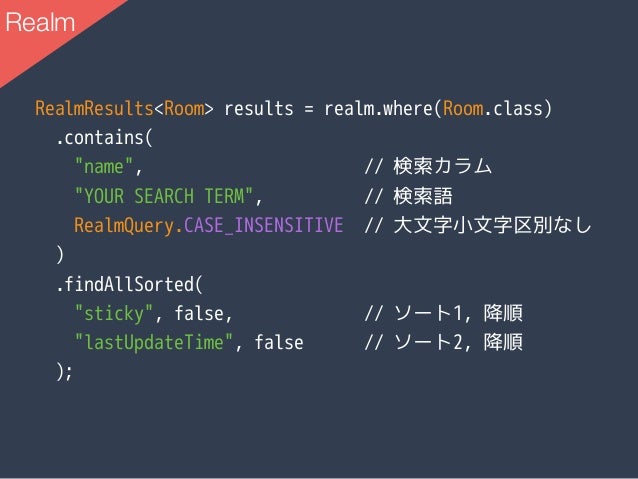 Realm

RealmResults<Room> results = realm.where(Room.class)
  .contains(
    "name",                        // 検索カラム
    "YOUR SEARCH TERM",            // 検索語
    RealmQuery.CASE_INSENSITIVE    // 大文字小文字区別なし
  )
  .findAllSorted(
    "sticky", false,               // ソート1, 降順
    "lastUpdateTime", false        // ソート2, 降順
  );